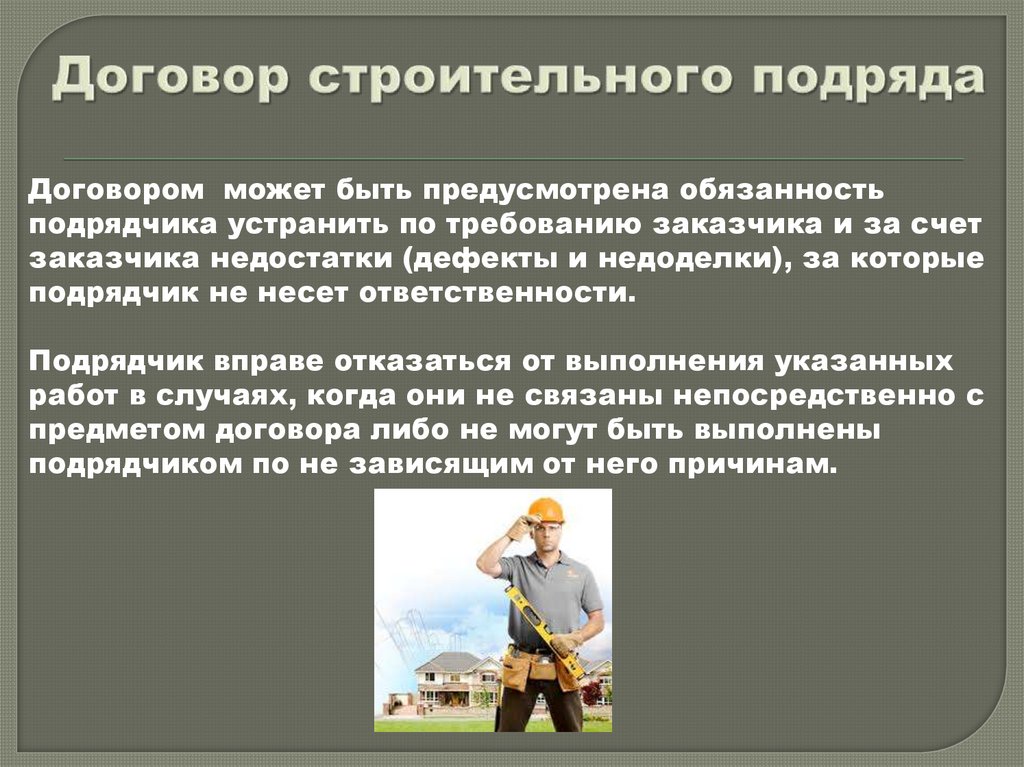 Договор строительного подряда

Договором может быть предусмотрена обязанность подрядчика устранить по требованию заказчика и за счет заказчика недостатки (дефекты и недоделки), за которые подрядчик не несет ответственности.

Подрядчик вправе отказаться от выполнения указанных работ в случаях, когда они не связаны непосредственно с предметом договора либо не могут быть выполнены подрядчиком по не зависящим от него причинам.